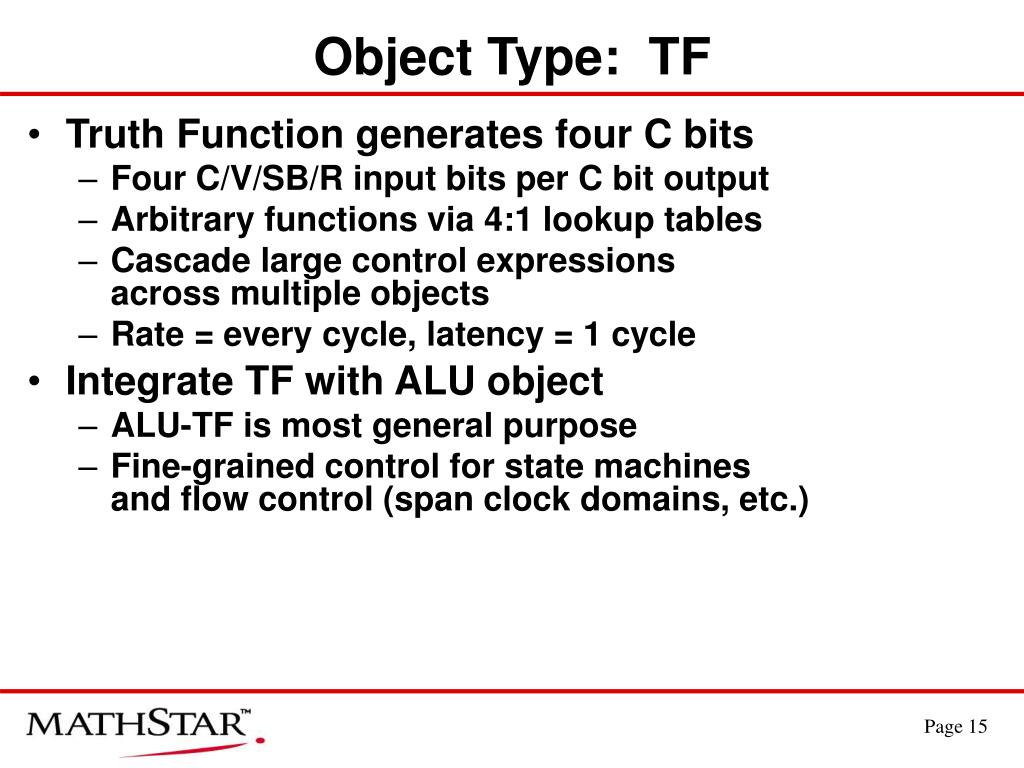 Object Type: TF

• Truth Function generates four C bits
– Four C/V/SB/R input bits per C bit output
– Arbitrary functions via 4:1 lookup tables
– Cascade large control expressions across multiple objects
– Rate = every cycle, latency = 1 cycle
• Integrate TF with ALU object
– ALU-TF is most general purpose
– Fine-grained control for state machines and flow control (span clock domains, etc.)

MATHSTAR™

Page 15